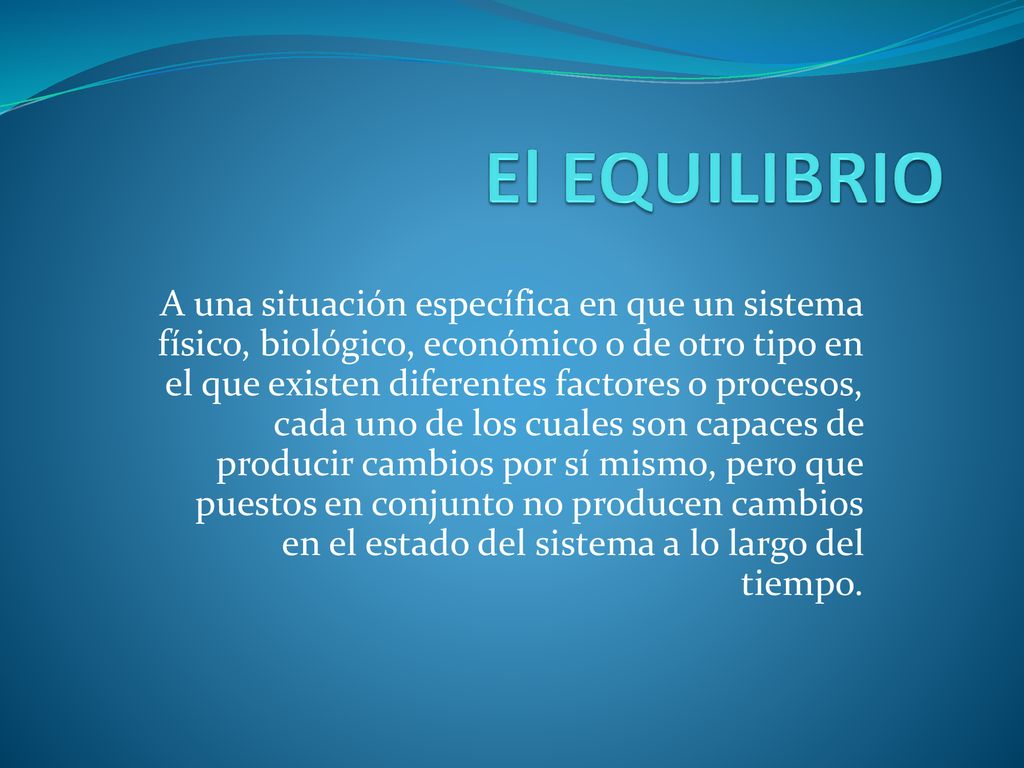 El EQUILIBRIO

A una situación específica en que un sistema físico, biológico, económico o de otro tipo en el que existen diferentes factores o procesos, cada uno de los cuales son capaces de producir cambios por sí mismo, pero que puestos en conjunto no producen cambios en el estado del sistema a lo largo del tiempo.